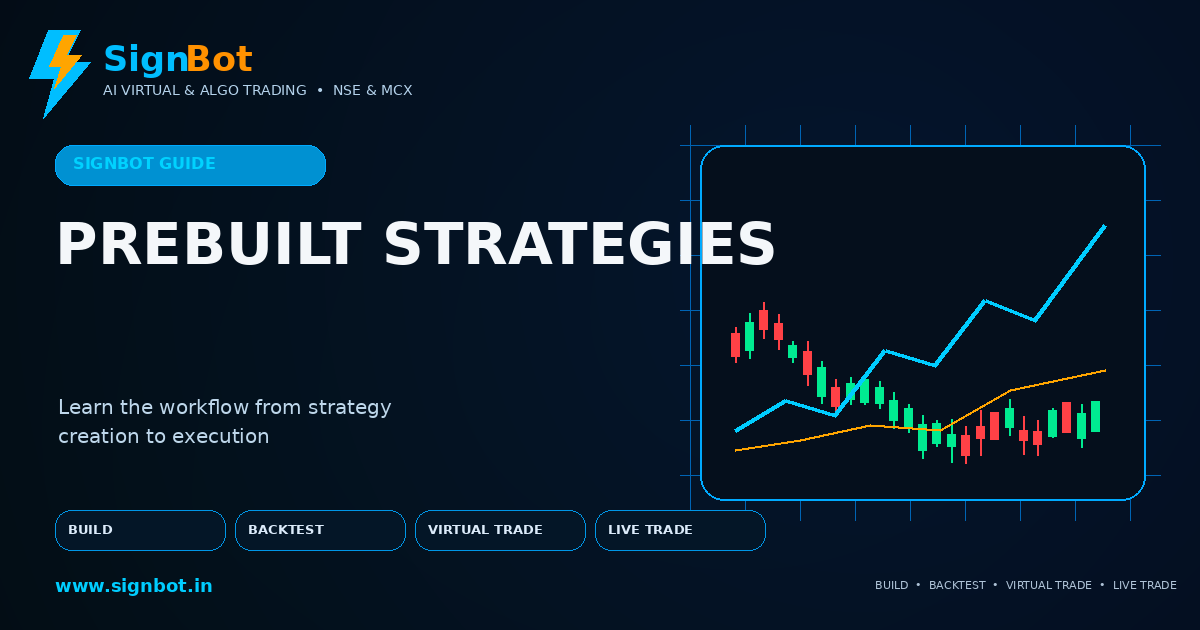 SignBot
AI VIRTUAL & ALGO TRADING • NSE & MCX

SIGNBOT GUIDE

PREBUILT STRATEGIES

Learn the workflow from strategy creation to execution

BUILD
BACKTEST
VIRTUAL TRADE
LIVE TRADE

www.signbot.in

BUILD • BACKTEST • VIRTUAL TRADE • LIVE TRADE